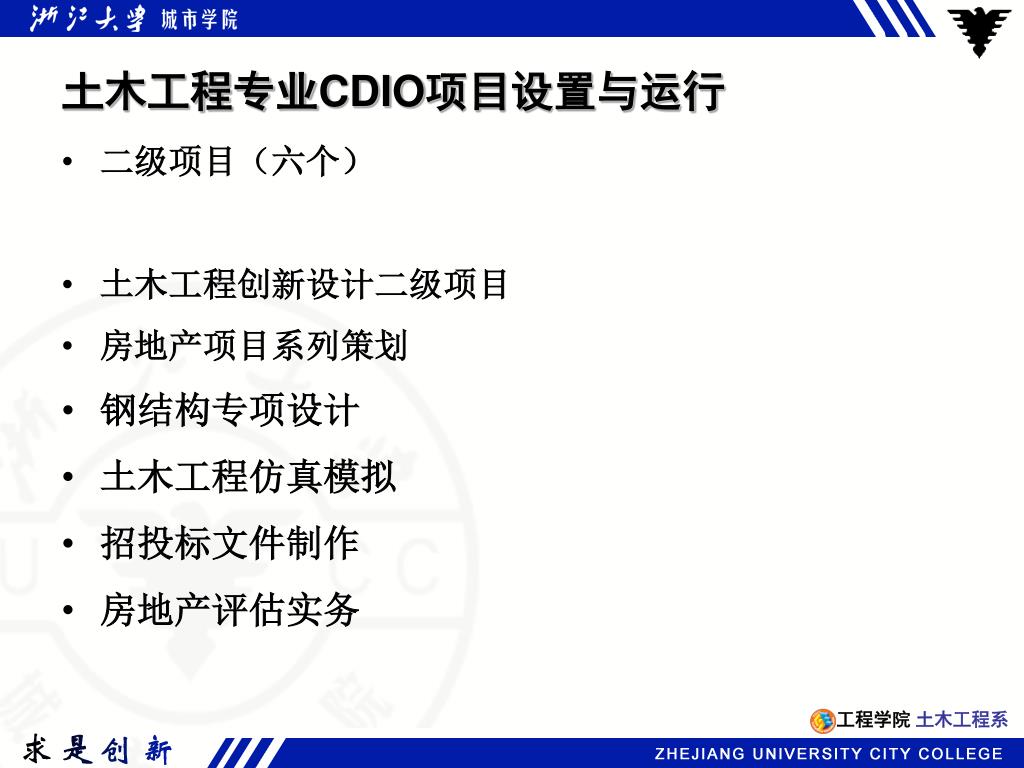 浙江大学 城市学院

土木工程专业CDIO项目设置与运行

• 二级项目（六个）

• 土木工程创新设计二级项目
• 房地产项目系列策划
• 钢结构专项设计
• 土木工程仿真模拟
• 招投标文件制作
• 房地产评估实务

工程学院 土木工程系

求是创新

ZHEJIANG UNIVERSITY CITY COLLEGE